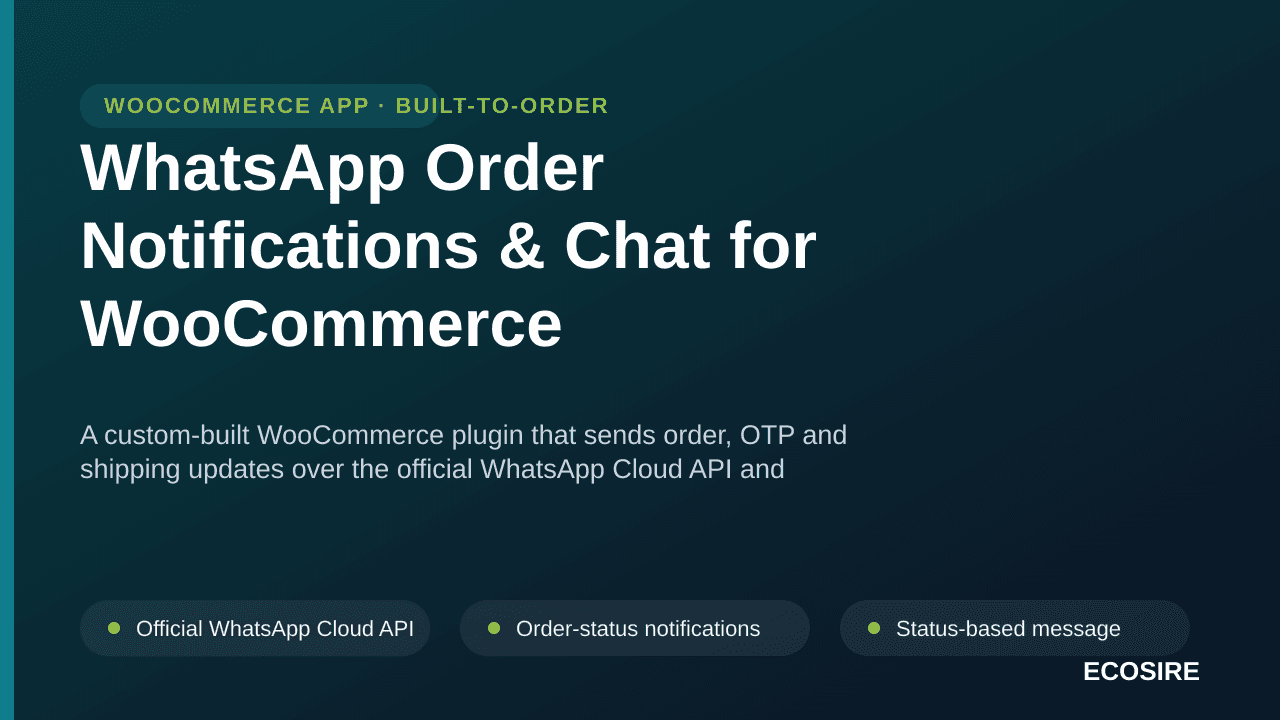 WOOCOMMERCE APP · BUILT-TO-ORDER

WhatsApp Order Notifications & Chat for WooCommerce

A custom-built WooCommerce plugin that sends order, OTP and shipping updates over the official WhatsApp Cloud API and

Official WhatsApp Cloud API

Order-status notifications

Status-based message

ECOSIRE